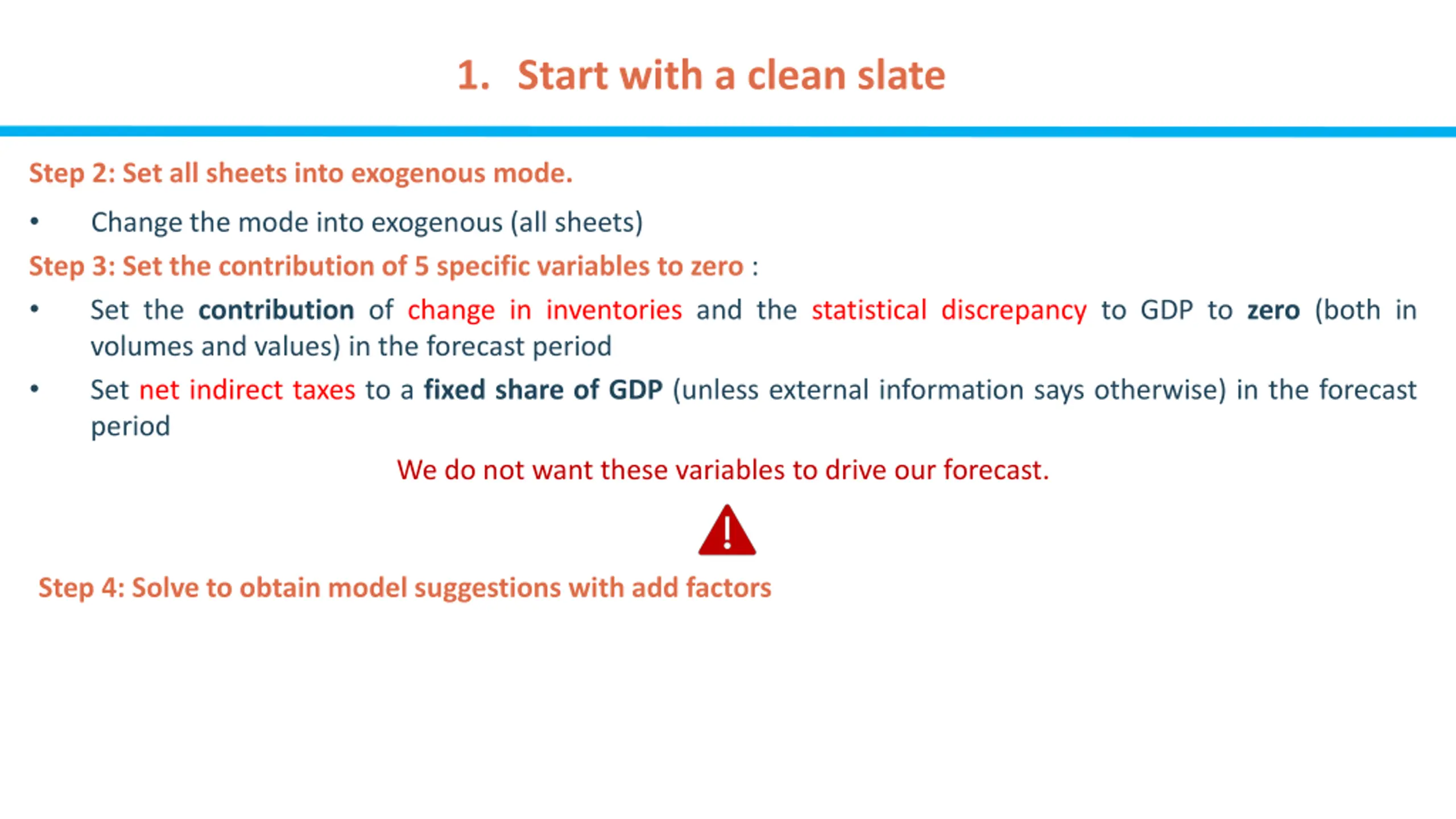 1. Start with a clean slate

Step 2: Set all sheets into exogenous mode.

• Change the mode into exogenous (all sheets)

Step 3: Set the contribution of 5 specific variables to zero :

• Set the contribution of change in inventories and the statistical discrepancy to GDP to zero (both in volumes and values) in the forecast period

• Set net indirect taxes to a fixed share of GDP (unless external information says otherwise) in the forecast period

We do not want these variables to drive our forecast.

Step 4: Solve to obtain model suggestions with add factors